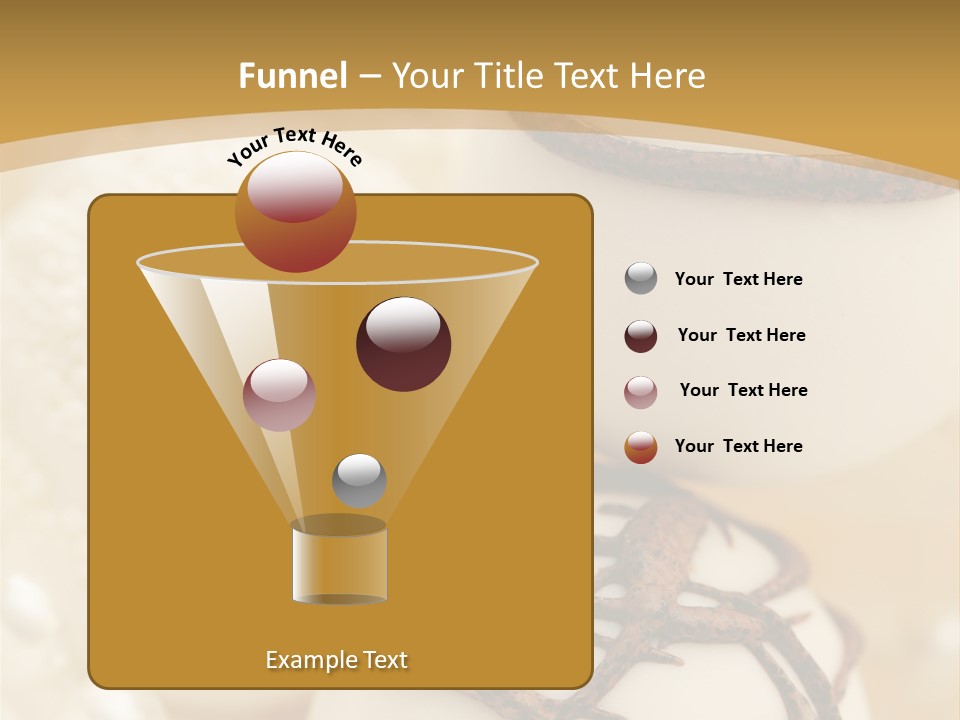 Funnel – Your Title Text Here

Your Text Here

Example Text

Your Text Here

Your Text Here

Your Text Here

Your Text Here